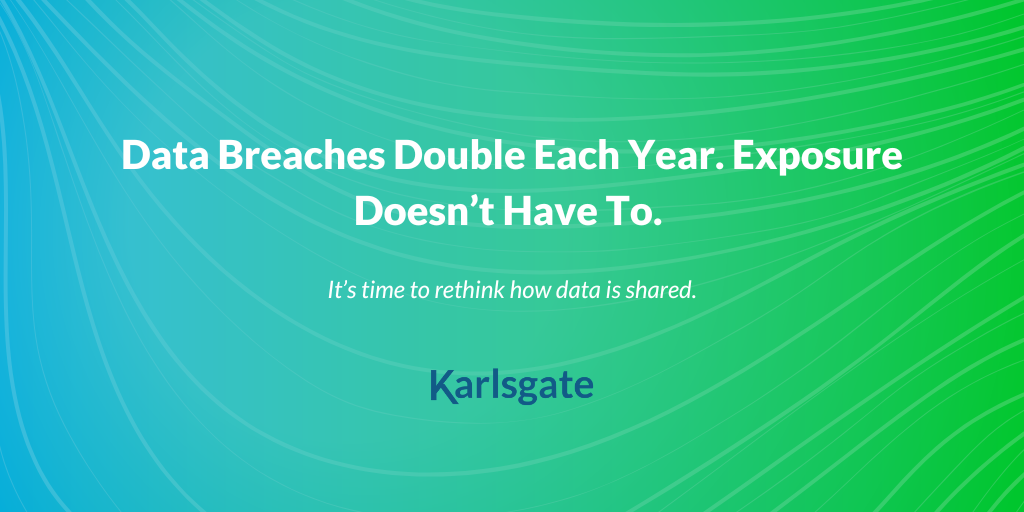 Data Breaches Double Each Year. Exposure Doesn’t Have To.

It’s time to rethink how data is shared.

Karlsgate